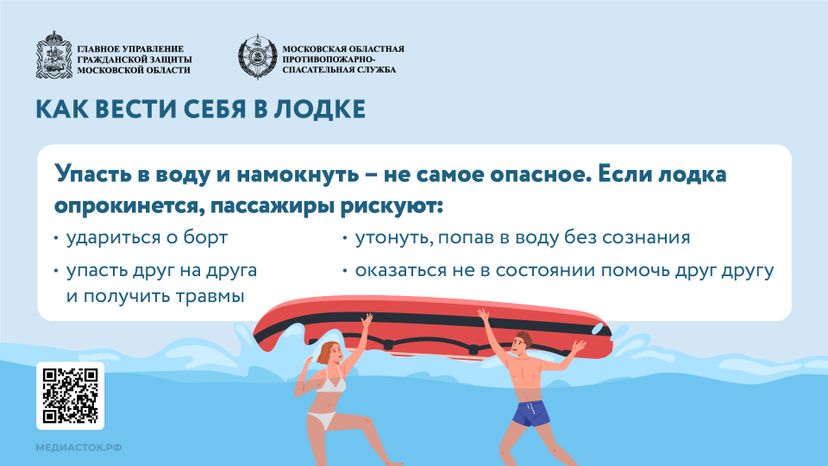 ГЛАВНОЕ УПРАВЛЕНИЕ ГРАЖДАНСКОЙ ЗАЩИТЫ МОСКОВСКОЙ ОБЛАСТИ

МОСКОВСКАЯ ОБЛАСТНАЯ ПРОТИВОПОЖАРНО-СПАСАТЕЛЬНАЯ СЛУЖБА

КАК ВЕСТИ СЕБЯ В ЛОДКЕ

Упасть в воду и намокнуть – не самое опасное. Если лодка опрокинется, пассажиры рискуют:

• удариться о борт

• упасть друг на друга и получить травмы

• утонуть, попав в воду без сознания

• оказаться не в состоянии помочь друг другу

МЕДИАСТОК.РФ